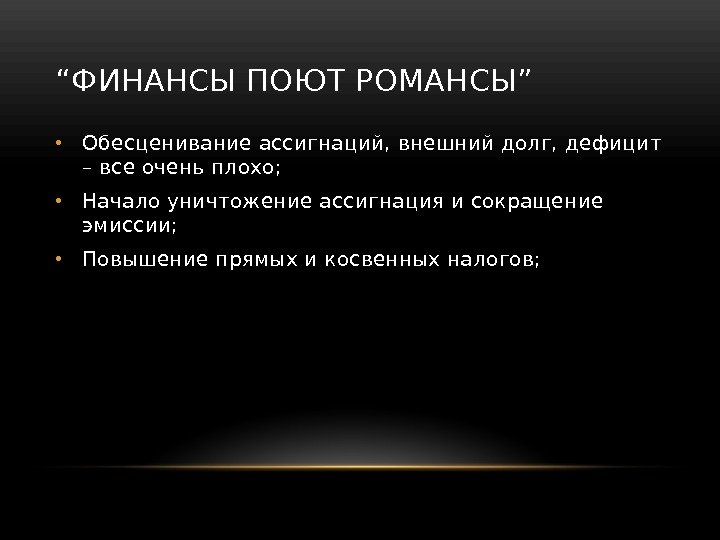 “ФИНАНСЫ ПОЮТ РОМАНСЫ”

• Обесценивание ассигнаций, внешний долг, дефицит – все очень плохо;

• Начало уничтожение ассигнация и сокращение эмиссии;

• Повышение прямых и косвенных налогов;